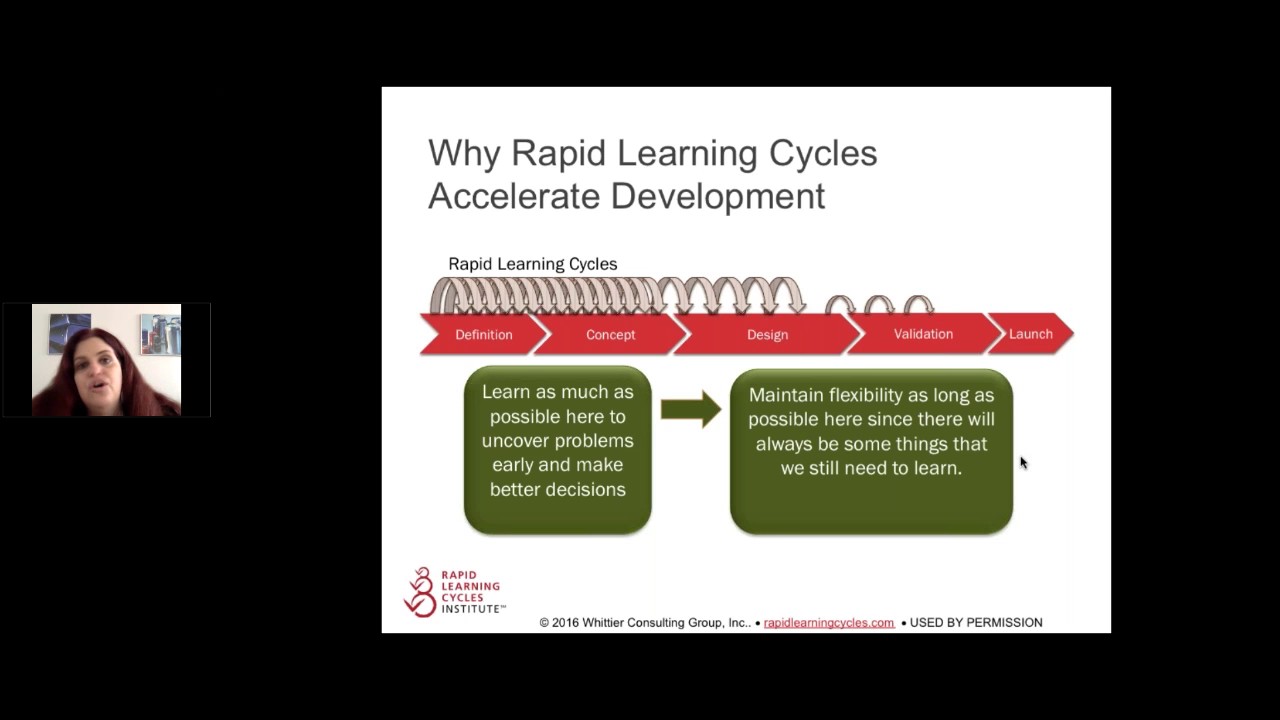 Why Rapid Learning Cycles Accelerate Development

Rapid Learning Cycles

Definition
Concept
Design
Validation
Launch

Learn as much as possible here to uncover problems early and make better decisions

Maintain flexibility as long as possible here since there will always be some things that we still need to learn.

RAPID LEARNING CYCLES INSTITUTE™

© 2016 Whittier Consulting Group, Inc.. • rapidlearningcycles.com • USED BY PERMISSION